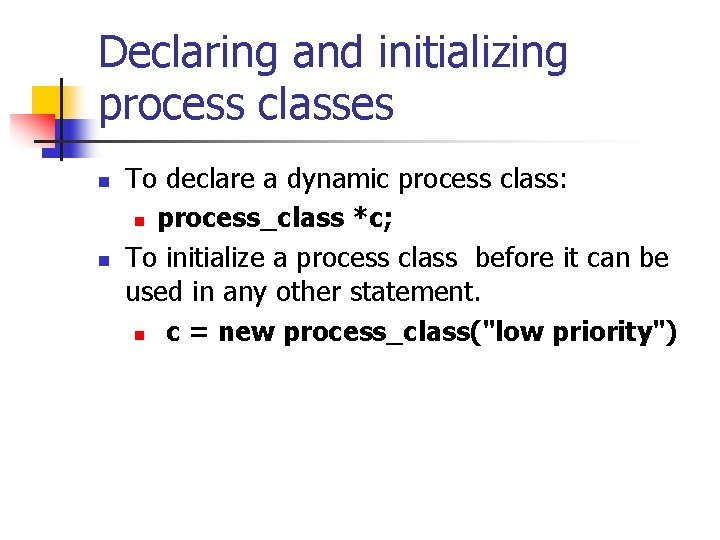 Declaring and initializing process classes

To declare a dynamic process class:

process_class *c;

To initialize a process class  before it can be used in any other statement.

c = new process_class("low priority")